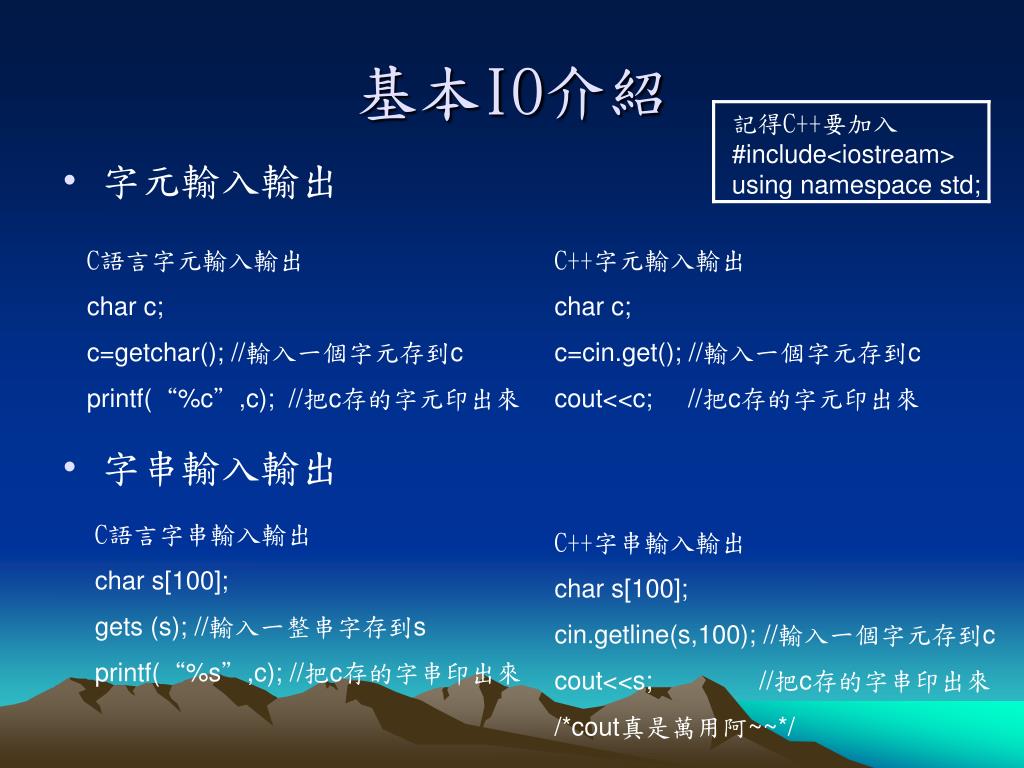 基本IO介紹

記得C++要加入
#include<iostream>
using namespace std;

• 字元輸入輸出

C語言字元輸入輸出
char c;
c=getchar(); //輸入一個字元存到c
printf(“%c”,c); //把c存的字元印出來

C++字元輸入輸出
char c;
c=cin.get(); //輸入一個字元存到c
cout<<c; //把c存的字元印出來

• 字串輸入輸出

C語言字串輸入輸出
char s[100];
gets (s); //輸入一整串字存到s
printf(“%s”,c); //把c存的字串印出來

C++字串輸入輸出
char s[100];
cin.getline(s,100); //輸入一個字元存到c
cout<<s; //把c存的字串印出來
/*cout真是萬用阿~~*/